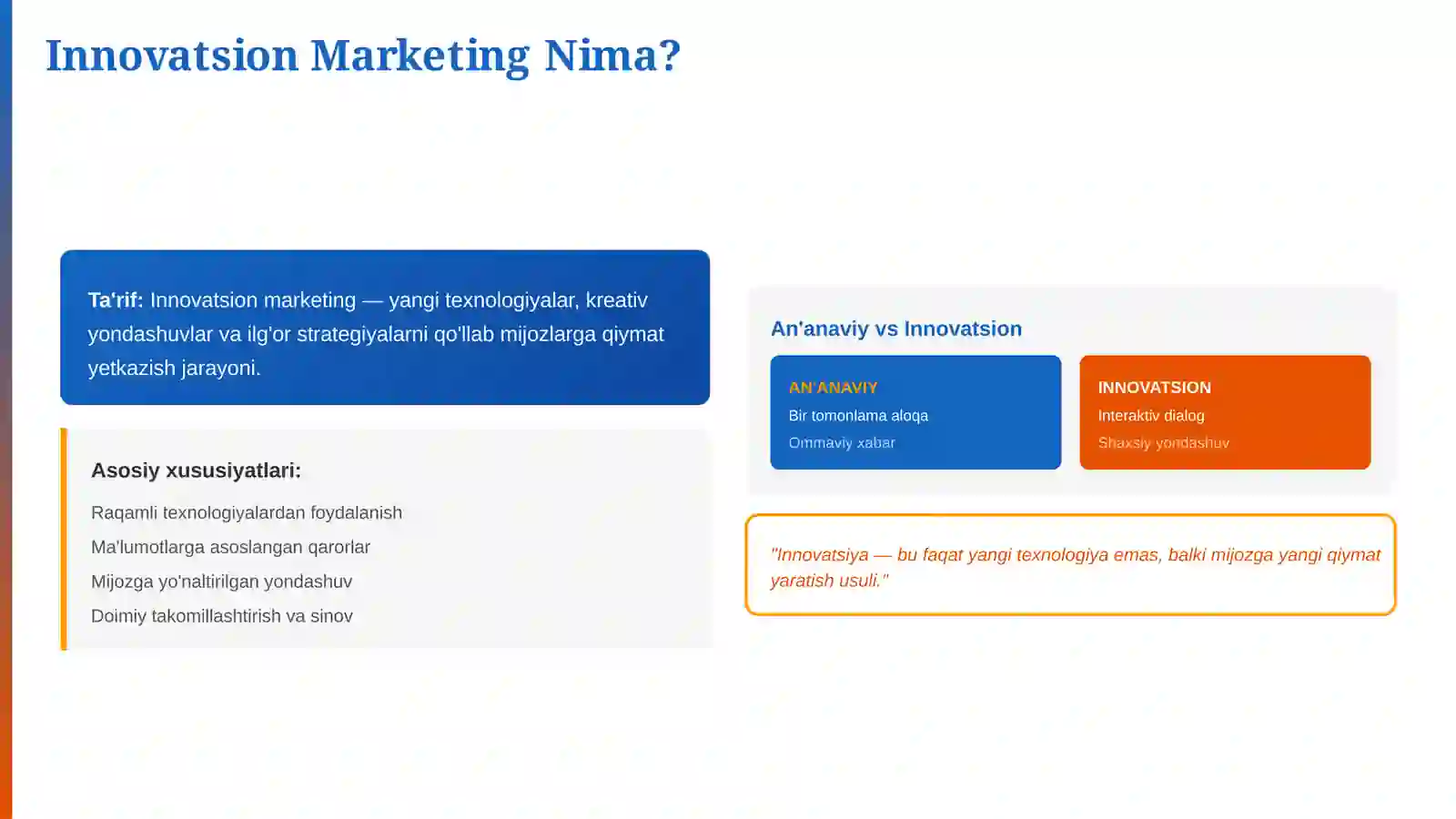 Innovatsion Marketing Nima?

Ta'rif: Innovatsion marketing — yangi texnologiyalar, kreativ yondashuvlar va ilg'or strategiyalarni qo'llab mijozlarga qiymat yetkazish jarayoni.

Asosiy xususiyatlari:

Raqamli texnologiyalardan foydalanish

Ma'lumotlarga asoslangan qarorlar

Mijozga yo'naltirilgan yondashuv

Doimiy takomillashtirish va sinov

An'anaviy vs Innovatsion

AN'ANAVIY
Bir tomonlama aloqa
Ommaviy xabar

INNOVATSION
Interaktiv dialog
Shaxsiy yondashuv

"Innovatsiya — bu faqat yangi texnologiya emas, balki mijozga yangi qiymat yaratish usuli."